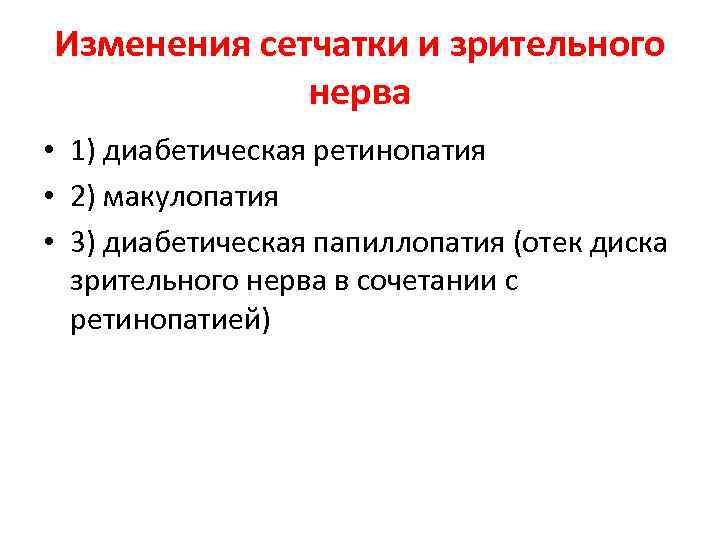 Изменения сетчатки и зрительного нерва

• 1) диабетическая ретинопатия
• 2) макулопатия
• 3) диабетическая папиллопатия (отек диска зрительного нерва в сочетании с ретинопатией)